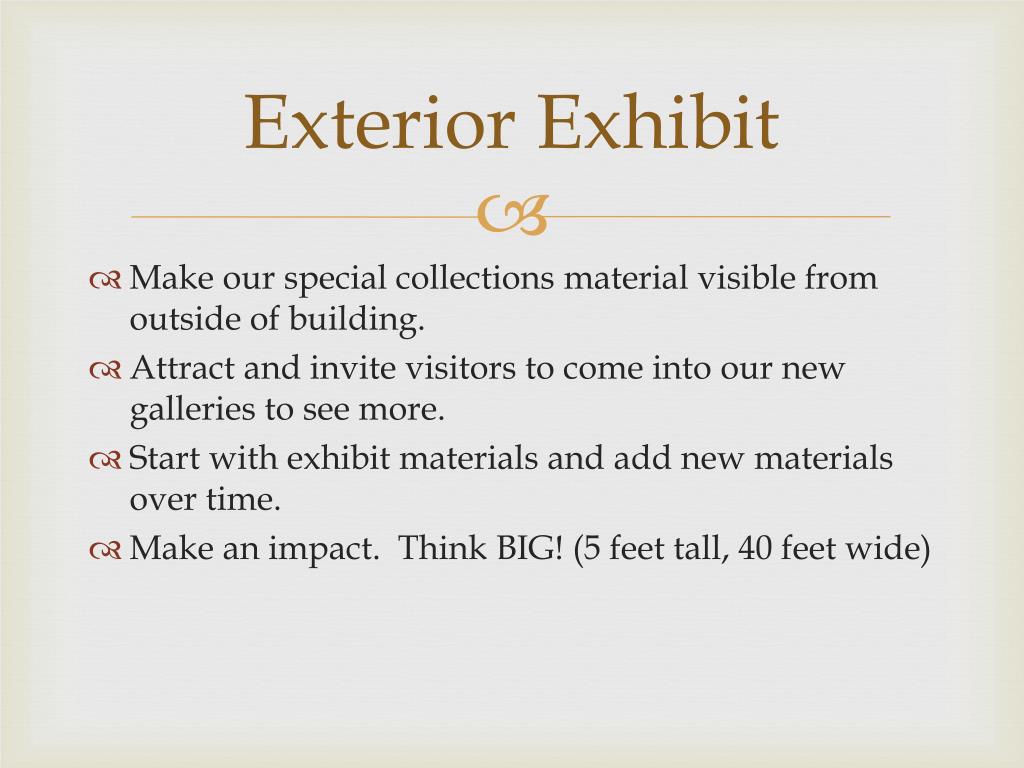 Exterior Exhibit

Make our special collections material visible from outside of building.

Attract and invite visitors to come into our new galleries to see more.

Start with exhibit materials and add new materials over time.

Make an impact.  Think BIG! (5 feet tall, 40 feet wide)